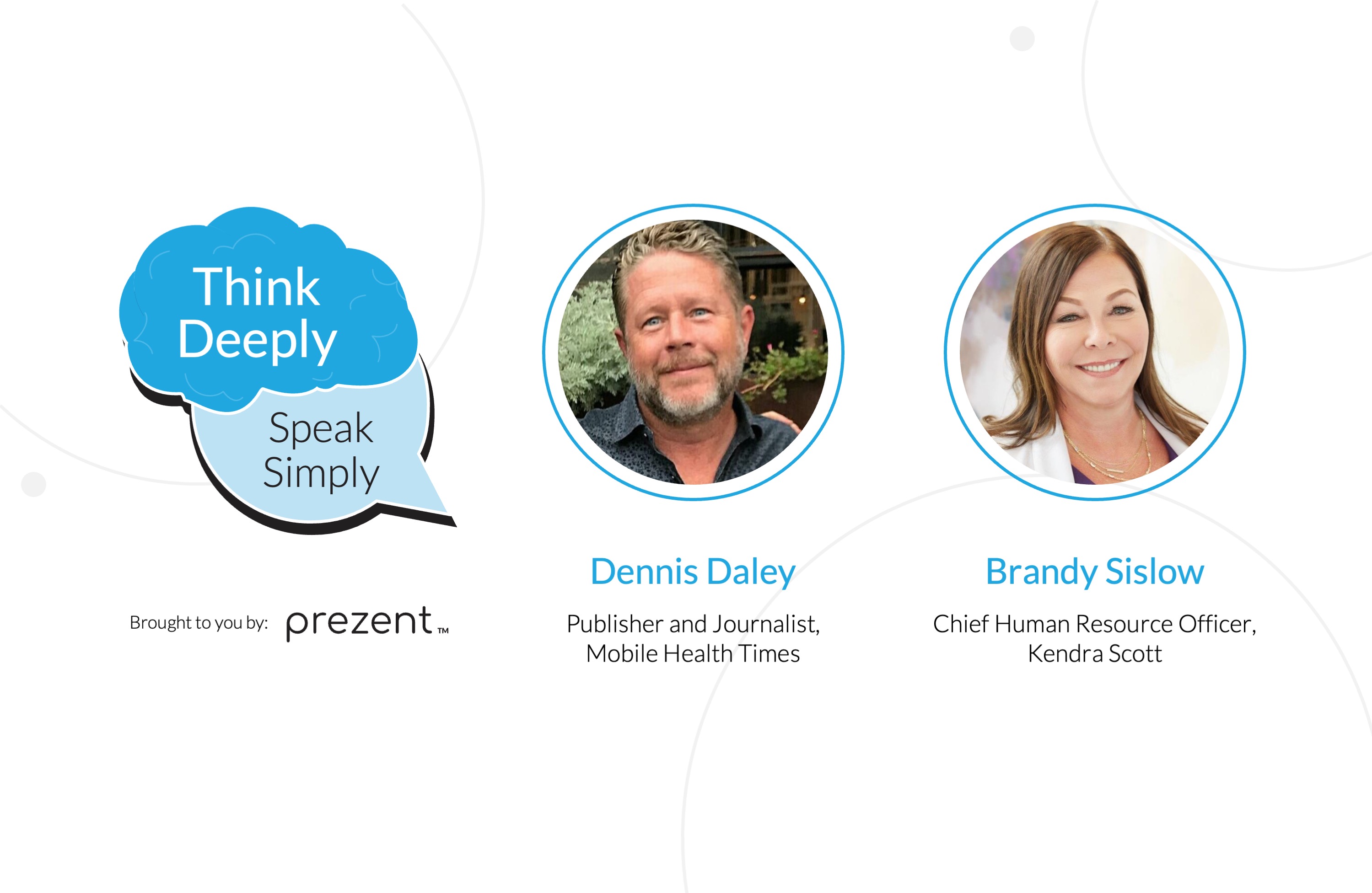 Think Deeply

Speak Simply

Brought to you by: prezent™

Dennis Daley

Publisher and Journalist, Mobile Health Times

Brandy Sislow

Chief Human Resource Officer, Kendra Scott